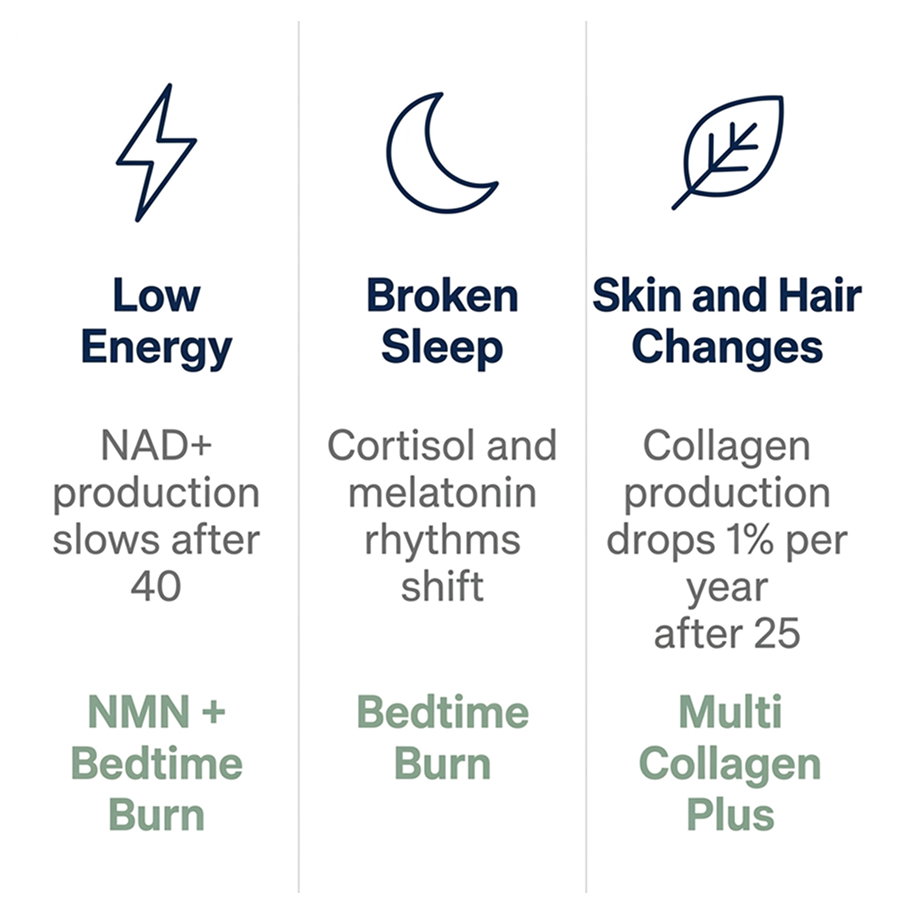 Low Energy

NAD+ production slows after 40

NMN + Bedtime Burn

Broken Sleep

Cortisol and melatonin rhythms shift

Bedtime Burn

Skin and Hair Changes

Collagen production drops 1% per year after 25

Multi Collagen Plus